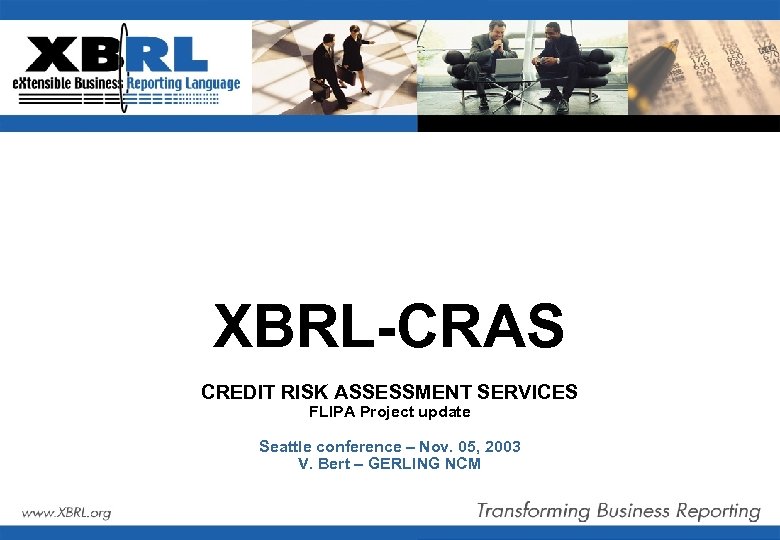 XBRL
eXtensible Business Reporting Language

XBRL-CRAS

CREDIT RISK ASSESSMENT SERVICES
FLIPA Project update

Seattle conference – Nov. 05, 2003
V. Bert – GERLING NCM

www.XBRL.org

Transforming Business Reporting